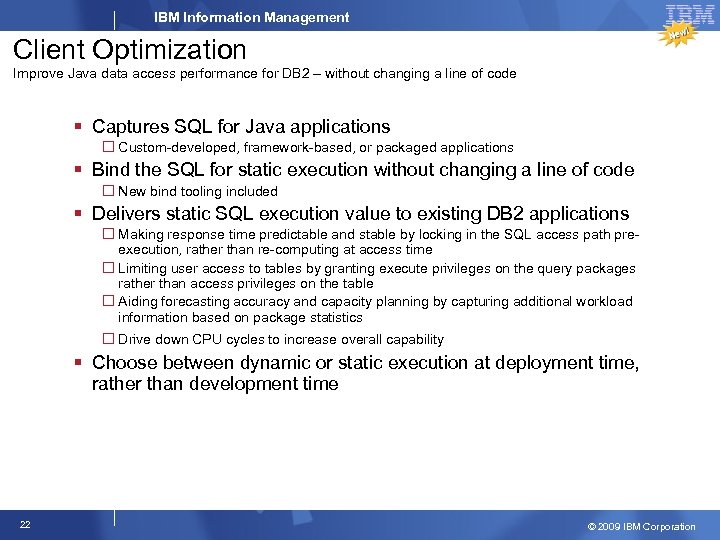 IBM Information Management

IBM

New!

Client Optimization
Improve Java data access performance for DB2 – without changing a line of code

▪ Captures SQL for Java applications
☐ Custom-developed, framework-based, or packaged applications

▪ Bind the SQL for static execution without changing a line of code
☐ New bind tooling included

▪ Delivers static SQL execution value to existing DB2 applications
☐ Making response time predictable and stable by locking in the SQL access path pre-execution, rather than re-computing at access time
☐ Limiting user access to tables by granting execute privileges on the query packages rather than access privileges on the table
☐ Aiding forecasting accuracy and capacity planning by capturing additional workload information based on package statistics
☐ Drive down CPU cycles to increase overall capability

▪ Choose between dynamic or static execution at deployment time, rather than development time

22

© 2009 IBM Corporation